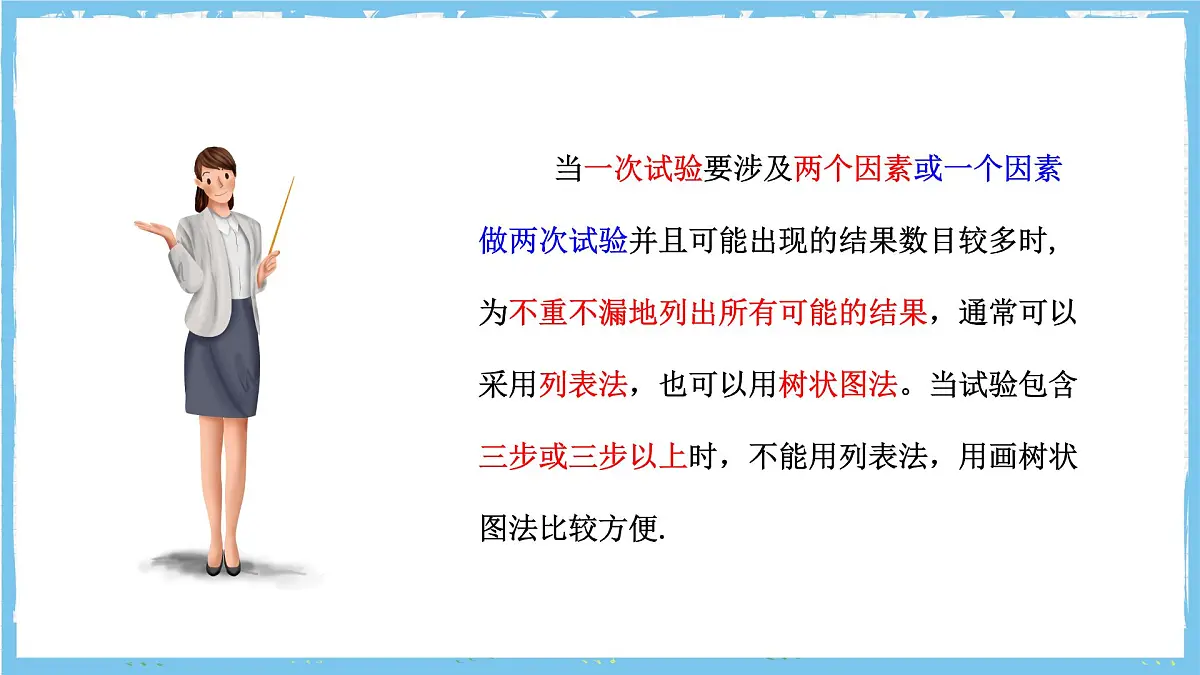 当一次试验要涉及两个因素或一个因素做两次试验并且可能出现的结果数目较多时，为不重不漏地列出所有可能的结果，通常可以采用列表法，也可以用树状图法。当试验包含三步或三步以上时，不能用列表法，用画树状图法比较方便.